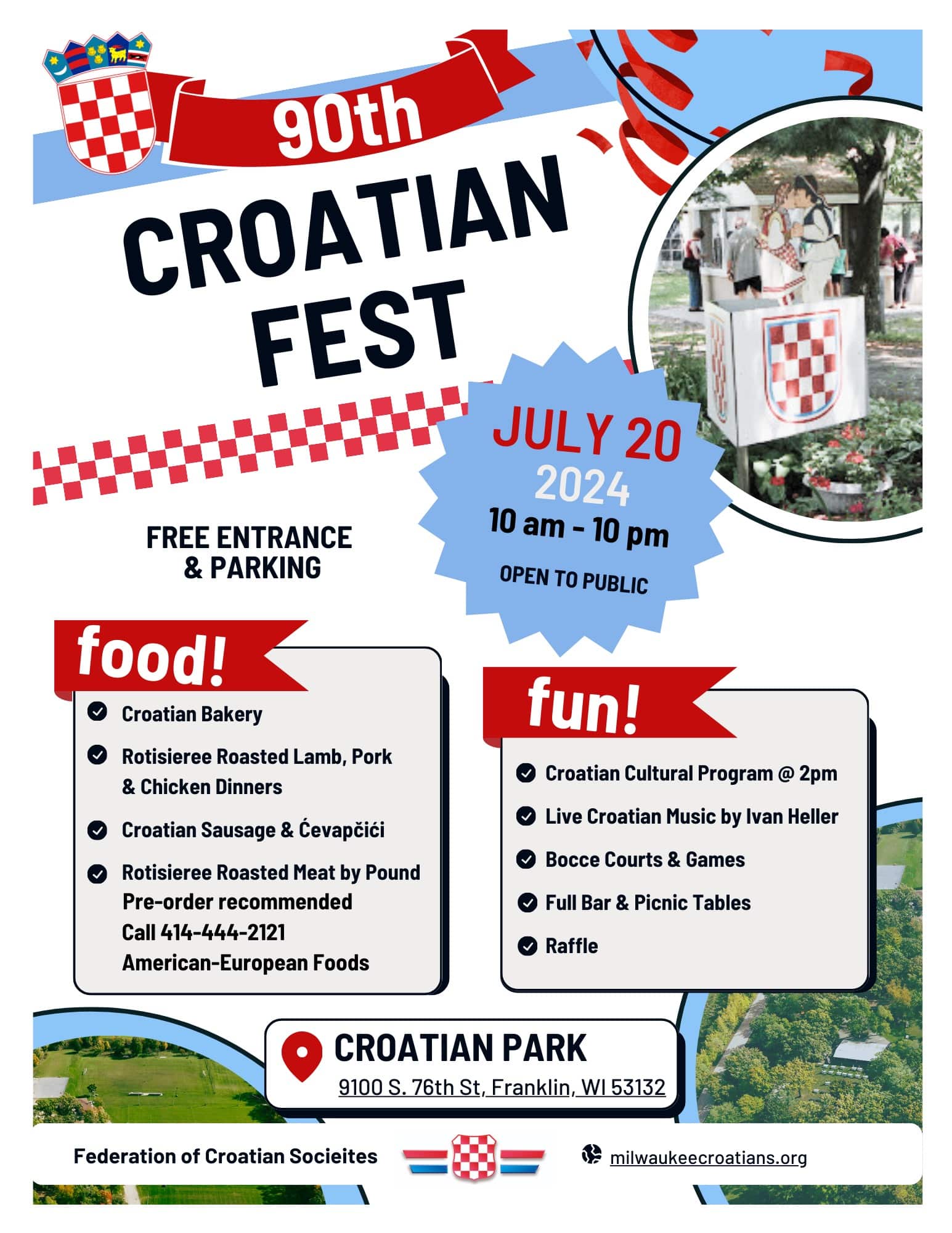 90th

CROATIAN FEST

JULY 20
2024
10 am - 10 pm
OPEN TO PUBLIC

FREE ENTRANCE & PARKING

food!

Croatian Bakery

Rotisieree Roasted Lamb, Pork & Chicken Dinners

Croatian Sausage & Ćevapčići

Rotisieree Roasted Meat by Pound
Pre-order recommended
Call 414-444-2121
American-European Foods

fun!

Croatian Cultural Program @ 2pm

Live Croatian Music by Ivan Heller

Bocce Courts & Games

Full Bar & Picnic Tables

Raffle

CROATIAN PARK
9100 S. 76th St, Franklin, WI 53132

Federation of Croatian Socieites

milwaukeecroatians.org